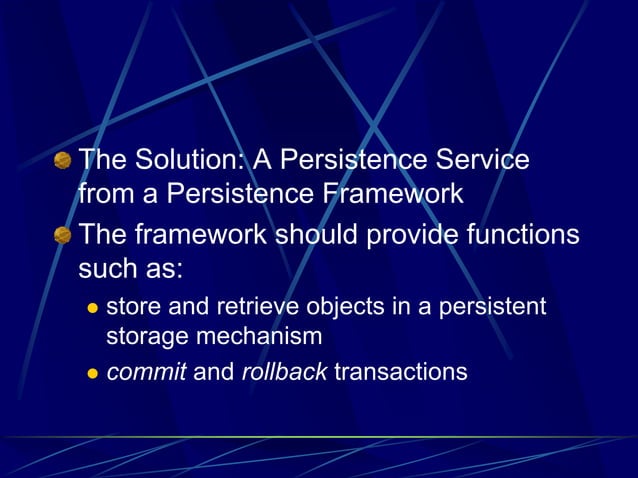 The Solution: A Persistence Service from a Persistence Framework

The framework should provide functions such as:

store and retrieve objects in a persistent storage mechanism

commit and rollback transactions